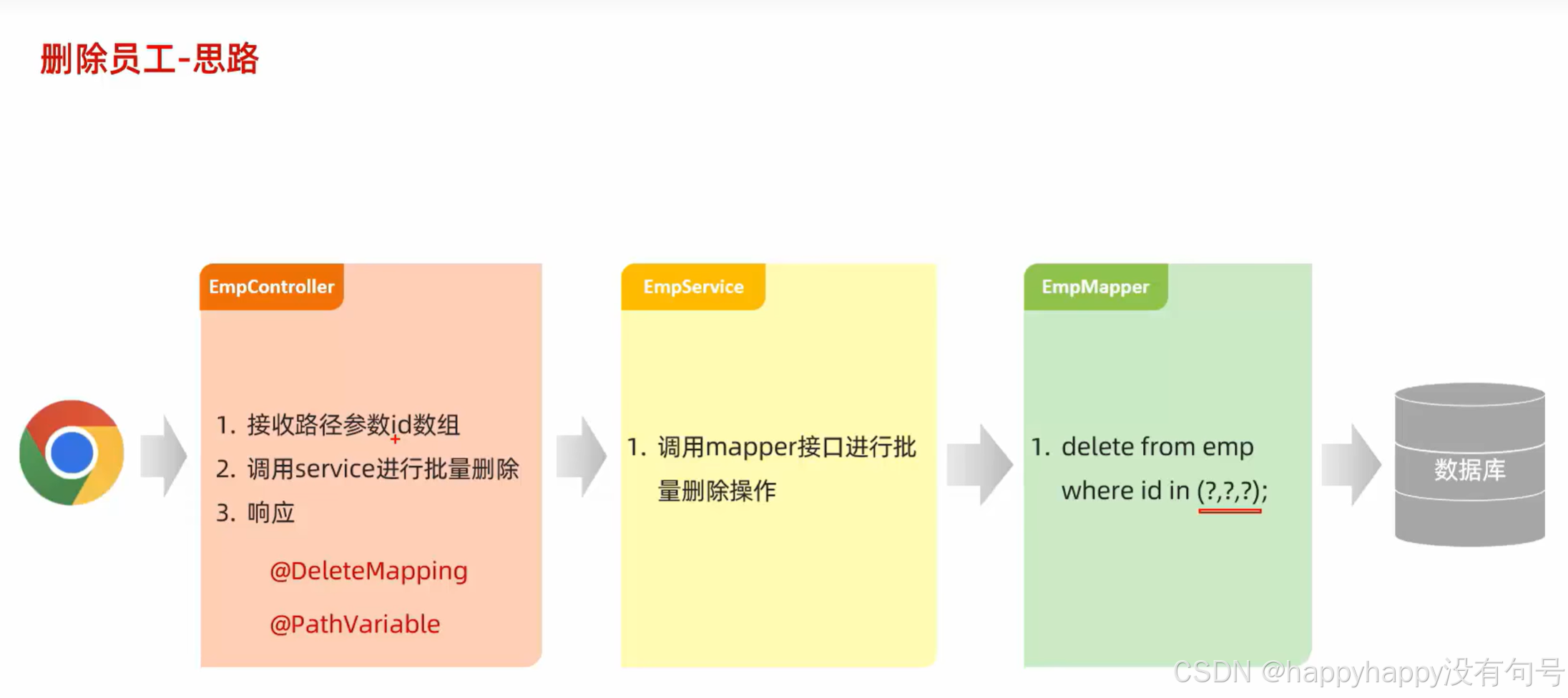 删除员工-思路

EmpController

1. 接收路径参数id数组
2. 调用service进行批量删除
3. 响应

@DeleteMapping

@PathVariable

EmpService

1. 调用mapper接口进行批量删除操作

EmpMapper

1. delete from emp where id in (?,?,?);

数据库

CSDN @happyhappy没有句号